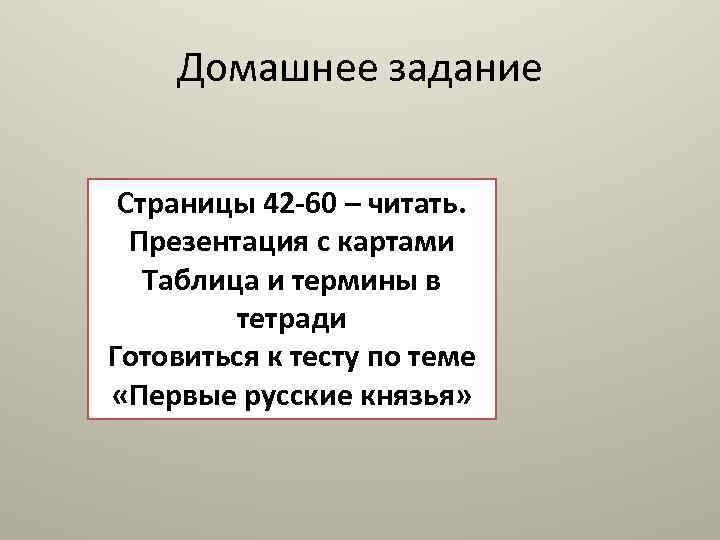 Домашнее задание

Страницы 42-60 – читать.
Презентация с картами
Таблица и термины в тетради
Готовиться к тесту по теме «Первые русские князья»